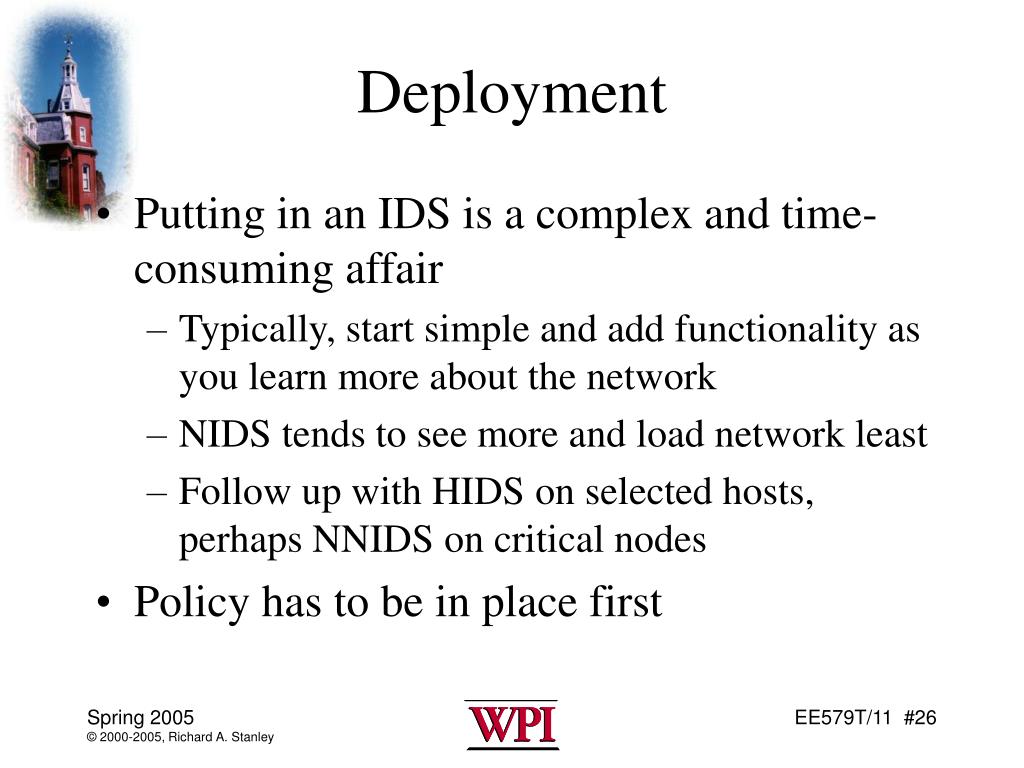 Deployment

• Putting in an IDS is a complex and time-consuming affair
– Typically, start simple and add functionality as you learn more about the network
– NIDS tends to see more and load network least
– Follow up with HIDS on selected hosts, perhaps NNIDS on critical nodes
• Policy has to be in place first

Spring 2005
© 2000-2005, Richard A. Stanley

WPI

EE579T/11 #26